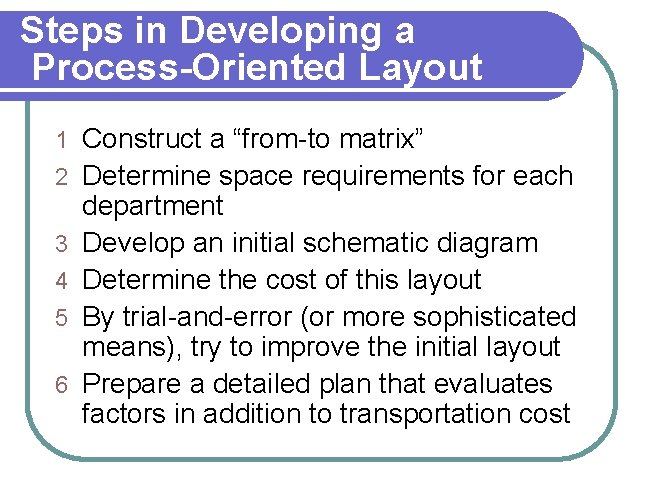 Steps in Developing a Process-Oriented Layout

1 Construct a “from-to matrix”

2 Determine space requirements for each department

3 Develop an initial schematic diagram

4 Determine the cost of this layout

5 By trial-and-error (or more sophisticated means), try to improve the initial layout

6 Prepare a detailed plan that evaluates factors in addition to transportation cost